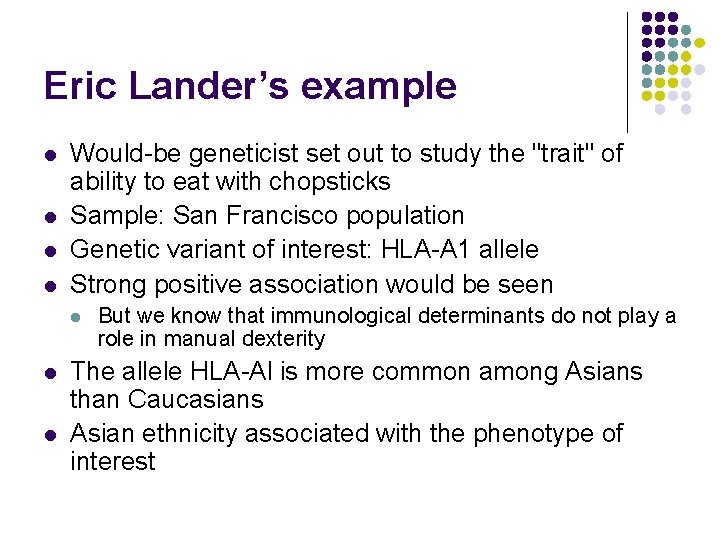 Eric Lander's example

- Would-be geneticist set out to study the "trait" of ability to eat with chopsticks
- Sample: San Francisco population
- Genetic variant of interest: HLA-A1 allele
- Strong positive association would be seen
  - But we know that immunological determinants do not play a role in manual dexterity
- The allele HLA-AI is more common among Asians than Caucasians
- Asian ethnicity associated with the phenotype of interest